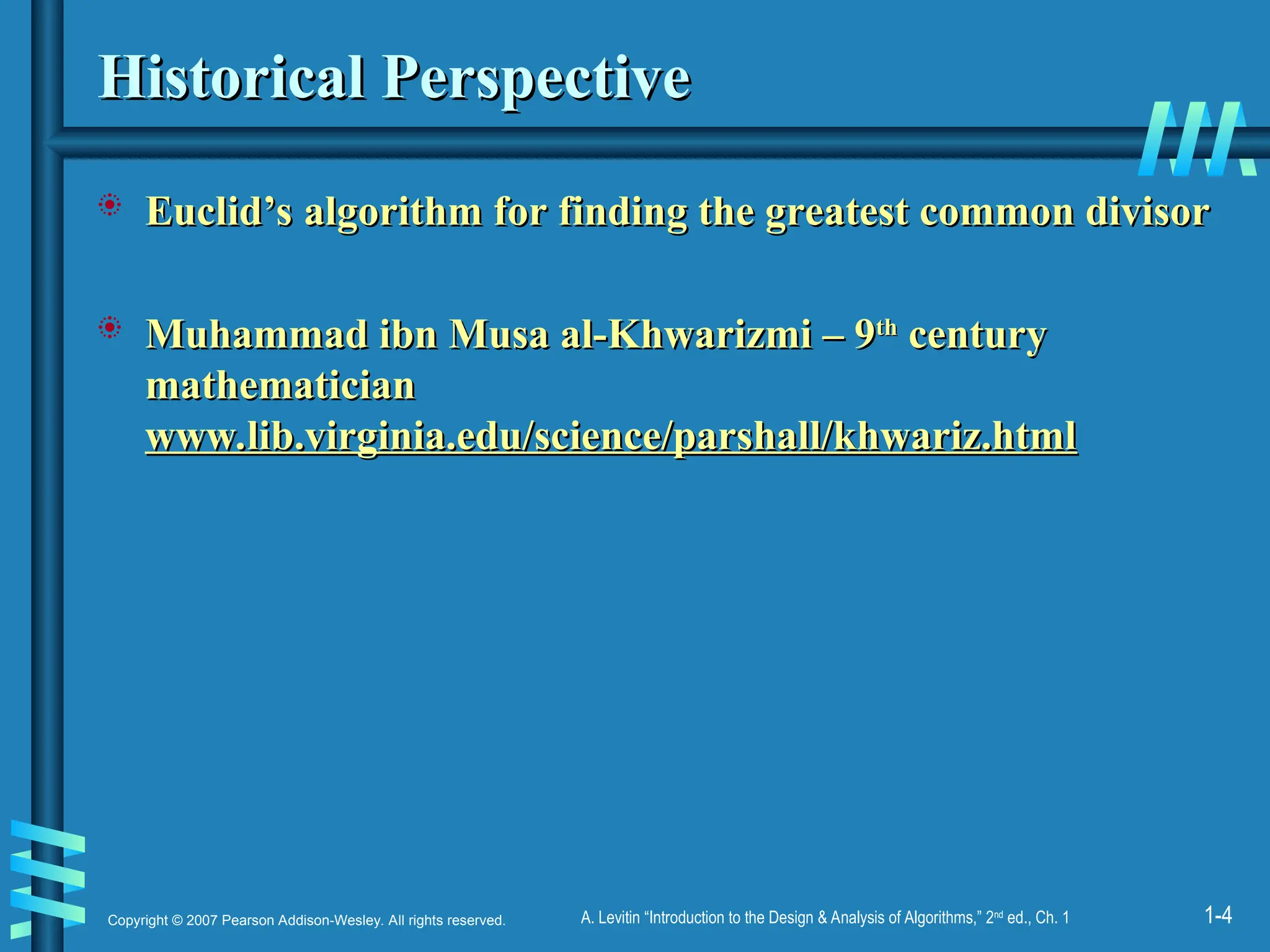 Historical Perspective

Euclid’s algorithm for finding the greatest common divisor

Muhammad ibn Musa al-Khwarizmi – 9th century mathematician www.lib.virginia.edu/science/parshall/khwariz.html

Copyright © 2007 Pearson Addison-Wesley. All rights reserved.

A. Levitin “Introduction to the Design & Analysis of Algorithms,” 2nd ed., Ch. 1

1-4